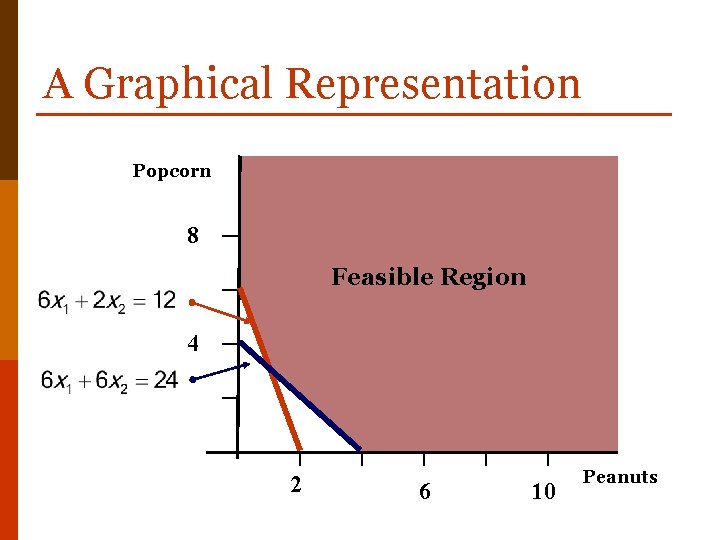 A Graphical Representation

Popcorn

8

Feasible Region

$6x_1 + 2x_2 = 12$

4

$6x_1 + 6x_2 = 24$

2

6

10

Peanuts